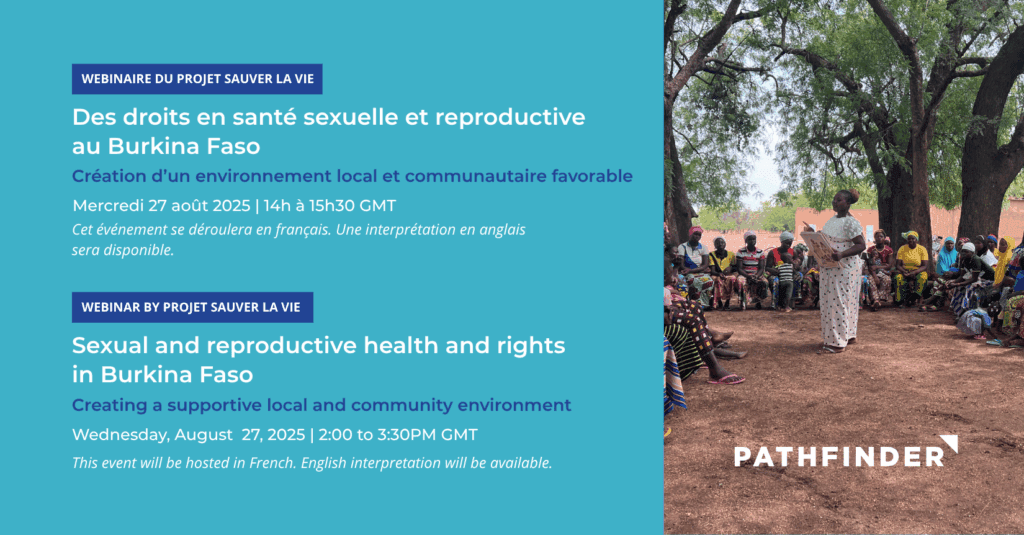 WEBINAIRE DU PROJET SAUVER LA VIE

Des droits en santé sexuelle et reproductive au Burkina Faso

Création d'un environnement local et communautaire favorable

Mercredi 27 août 2025 | 14h à 15h30 GMT

Cet événement se déroulera en français. Une interprétation en anglais sera disponible.

WEBINAR BY PROJET SAUVER LA VIE

Sexual and reproductive health and rights in Burkina Faso

Creating a supportive local and community environment

Wednesday, August 27, 2025 | 2:00 to 3:30PM GMT

This event will be hosted in French. English interpretation will be available.

PATHFINDER